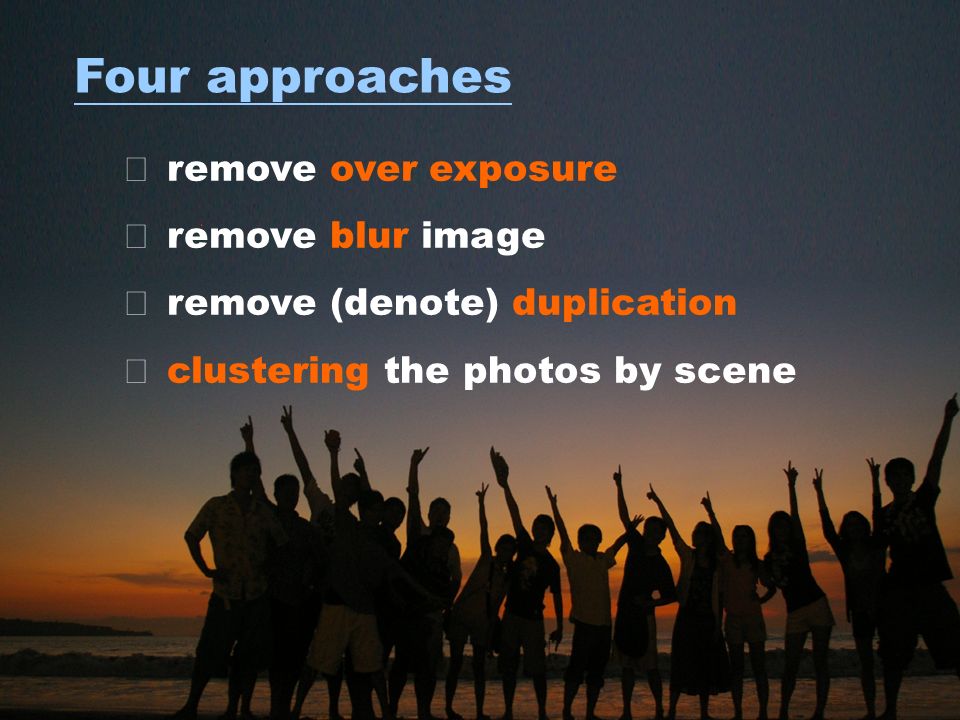 Four approaches

 remove over exposure
 remove blur image
 remove (denote) duplication
 clustering the photos by scene